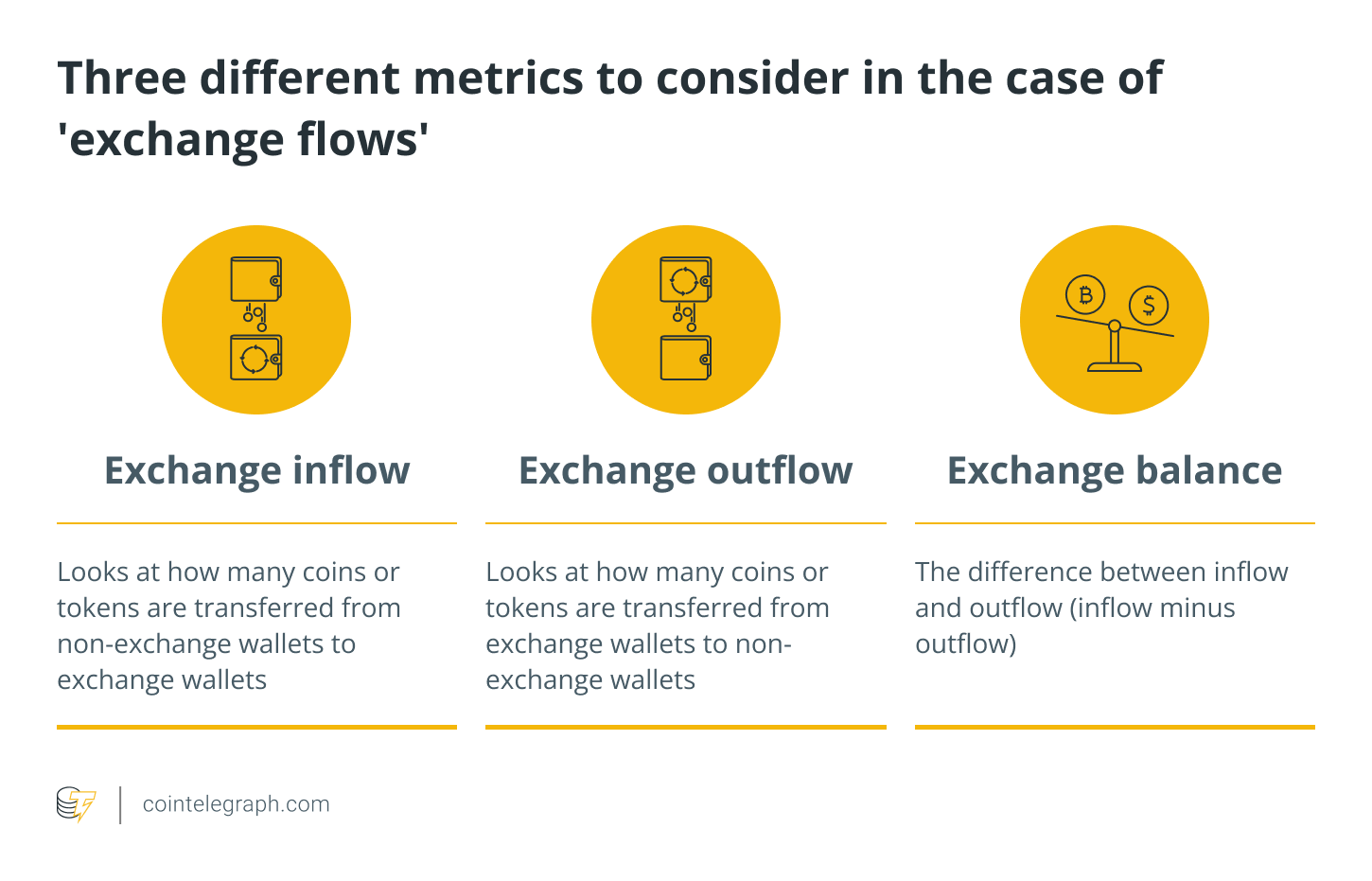 Three different metrics to consider in the case of 'exchange flows'

Exchange inflow

Looks at how many coins or tokens are transferred from non-exchange wallets to exchange wallets

Exchange outflow

Looks at how many coins or tokens are transferred from exchange wallets to non-exchange wallets

Exchange balance

The difference between inflow and outflow (inflow minus outflow)

cointelegraph.com